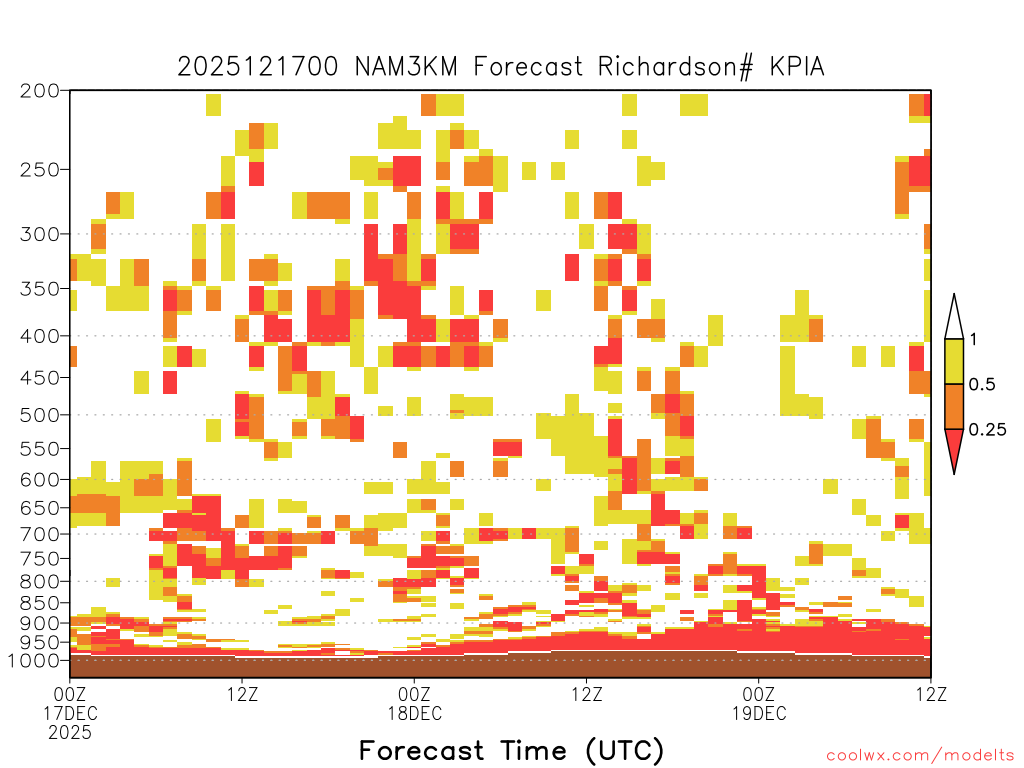 2025121700 NAM3KM Forecast Richardson# KPIA

200
250
300
350
400
450
500
550
600
650
700
750
800
850
900
950
1000

1
0.5
0.25

00Z
17DEC
2025

12Z

00Z
18DEC

12Z

00Z
19DEC

12Z

Forecast Time (UTC)

coolwx.com/modelts